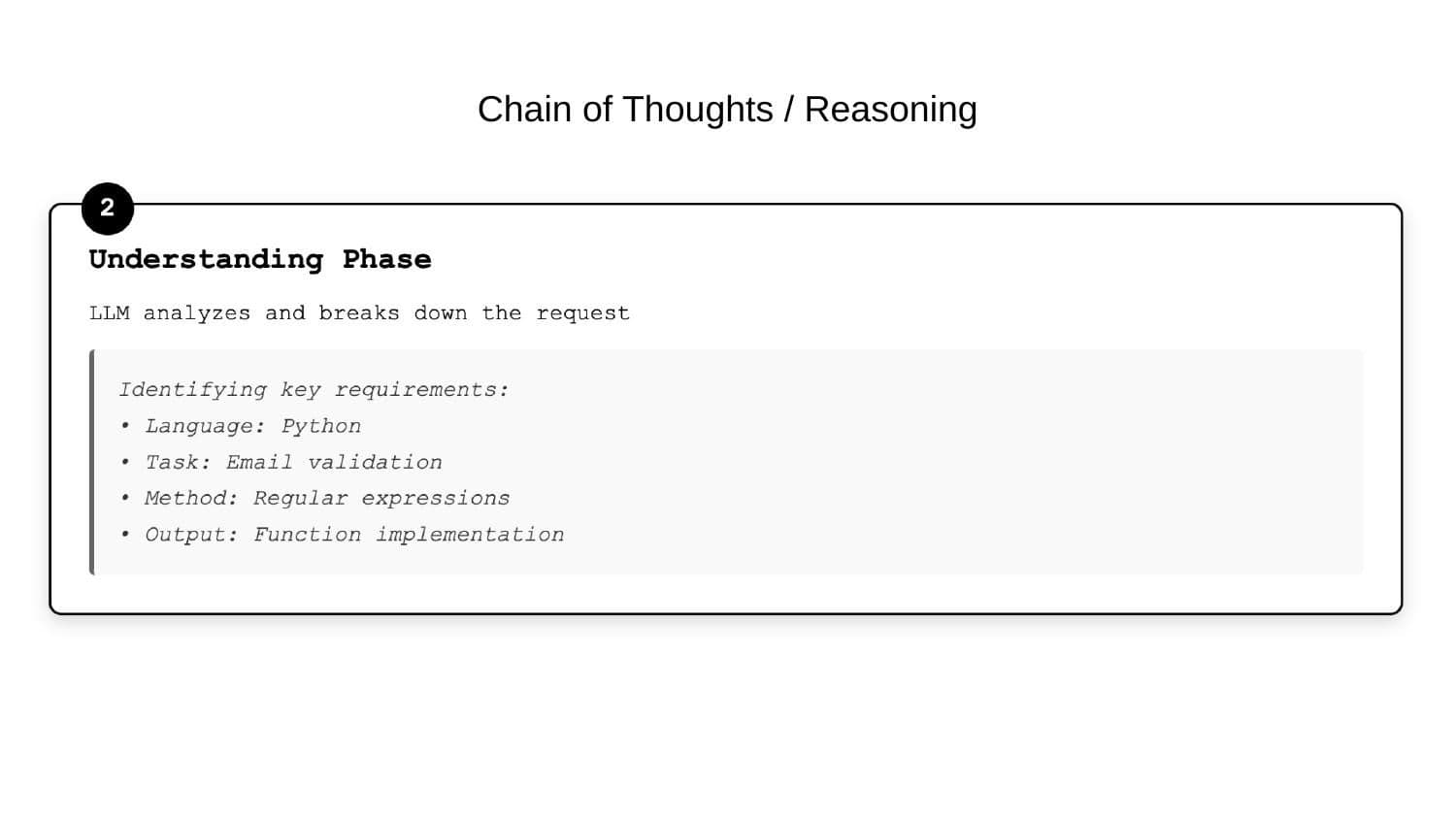 Chain of Thoughts / Reasoning

2

Understanding Phase

LLM analyzes and breaks down the request

Identifying key requirements:
• Language: Python
• Task: Email validation
• Method: Regular expressions
• Output: Function implementation